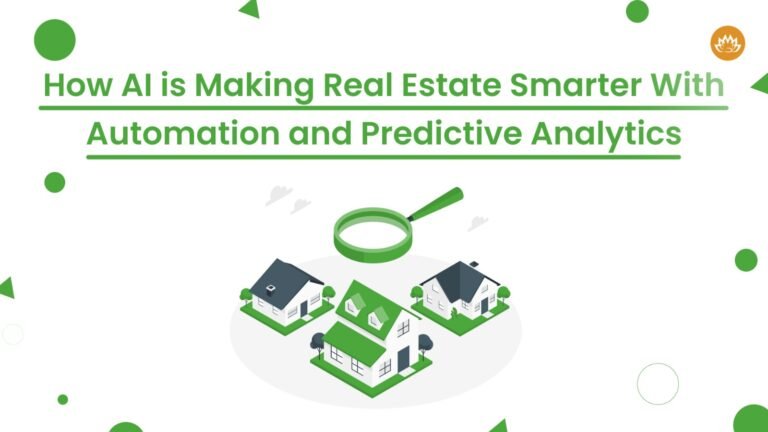 How AI is Making Real Estate Smarter With Automation and Predictive Analytics